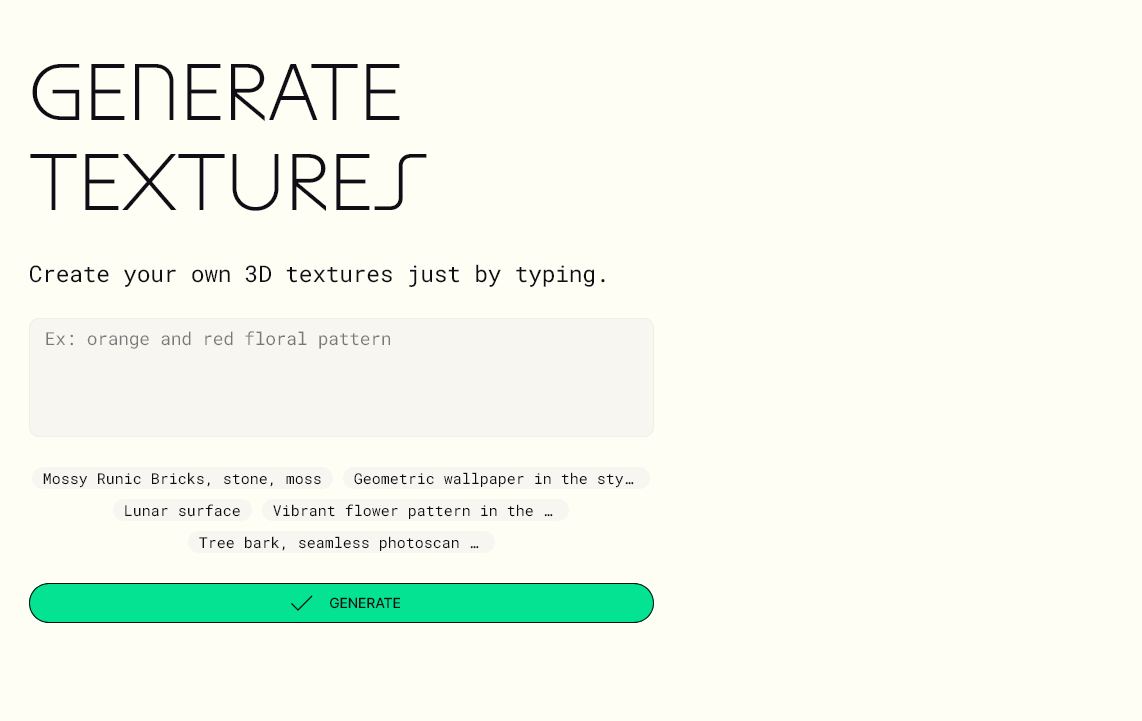 GENERATE TEXTURES

Create your own 3D textures just by typing.

Ex: orange and red floral pattern

Mossy Runic Bricks, stone, moss

Geometric wallpaper in the sty…

Lunar surface

Vibrant flower pattern in the …

Tree bark, seamless photoscan …

GENERATE